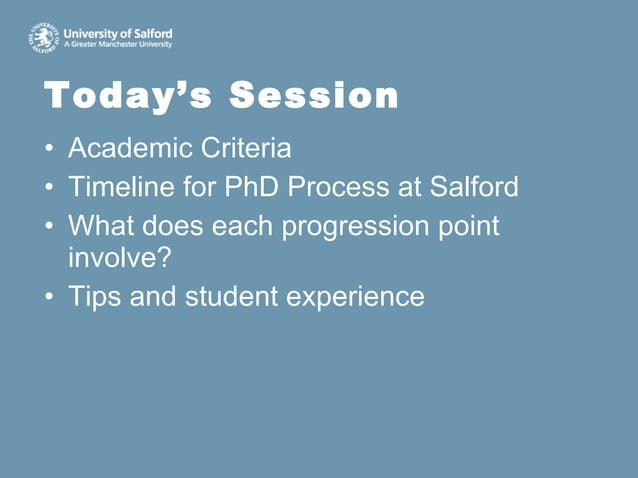 THE UNIVERSITY OF SALFORD

University of Salford
A Greater Manchester University

Today's Session

• Academic Criteria
• Timeline for PhD Process at Salford
• What does each progression point involve?
• Tips and student experience